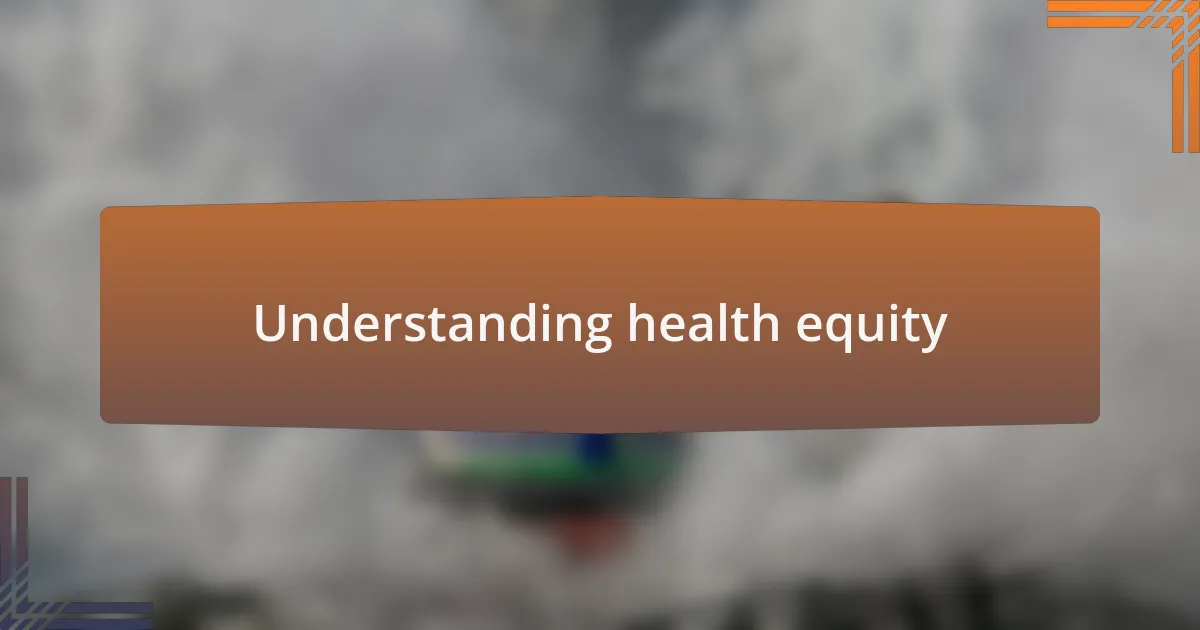 Understanding health equity